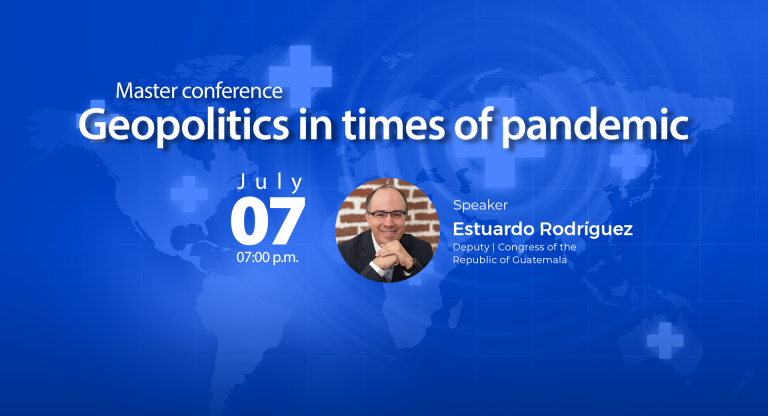 Master conference
Geopolitics in times of pandemic

July
07
07:00 p.m.

Speaker
Estuardo Rodríguez
Deputy | Congress of the Republic of Guatemala